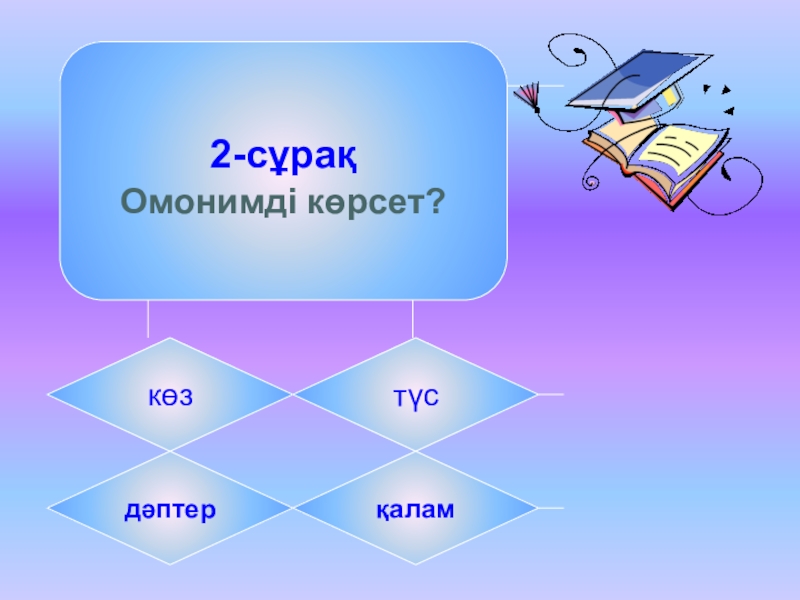 2-сұрақ
Омонимді көрсет?

көз

түс

дәптер

қалам